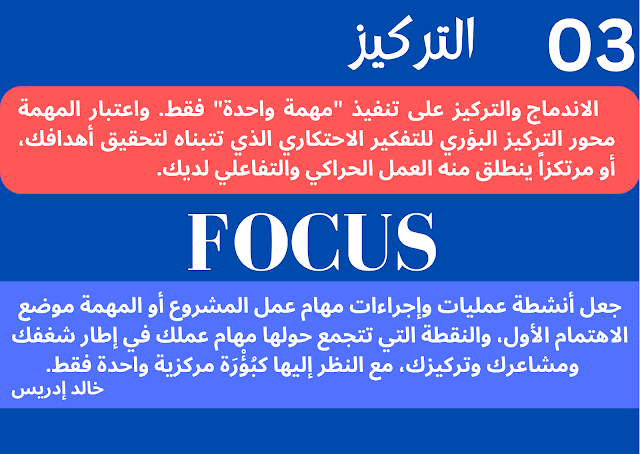 03 التركيز

الاندماج والتركيز على تنفيذ "مهمة واحدة" فقط. واعتبار المهمة محور التركيز البؤري للتفكير الاحتكاري الذي تتبناه لتحقيق أهدافك، أو مرتكزاً ينطلق منه العمل الحراكي والتفاعلي لديك.

FOCUS

جعل أنشطة عمليات وإجراءات مهام عمل المشروع أو المهمة موضع الاهتمام الأول، والنقطة التي تتجمع حولها مهام عملك في إطار شغفك ومشاعرك وتركيزك، مع النظر إليها كبُؤْرَة مركزية واحدة فقط.
خالد إدريس